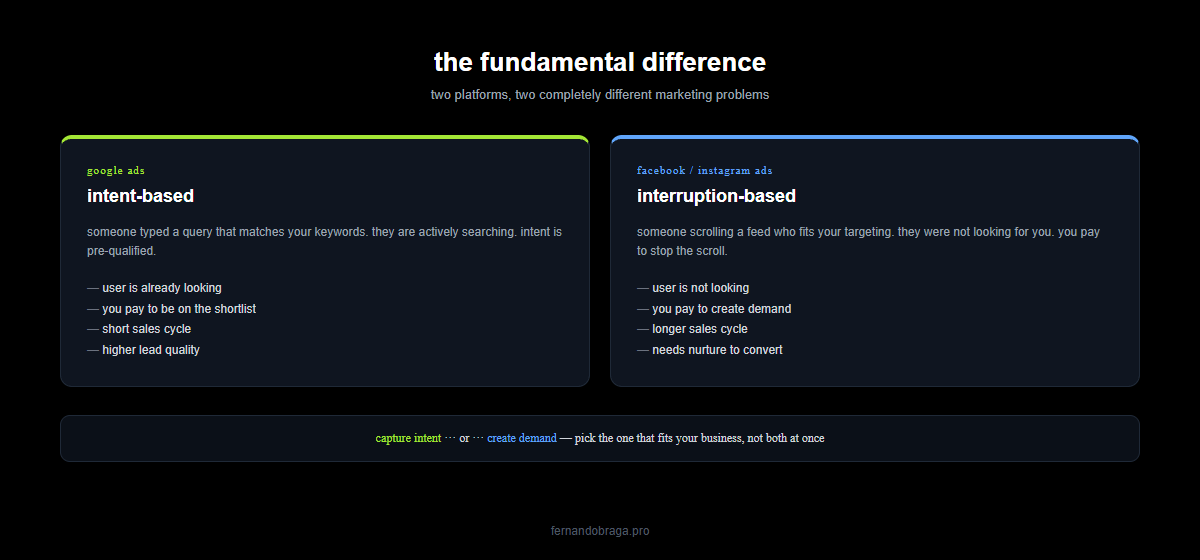 the fundamental difference

two platforms, two completely different marketing problems

google ads

intent-based

someone typed a query that matches your keywords. they are actively searching. intent is pre-qualified.

— user is already looking
— you pay to be on the shortlist
— short sales cycle
— higher lead quality

facebook / instagram ads

interruption-based

someone scrolling a feed who fits your targeting. they were not looking for you. you pay to stop the scroll.

— user is not looking
— you pay to create demand
— longer sales cycle
— needs nurture to convert

capture intent ··· or ··· create demand — pick the one that fits your business, not both at once

fernandobraga.pro